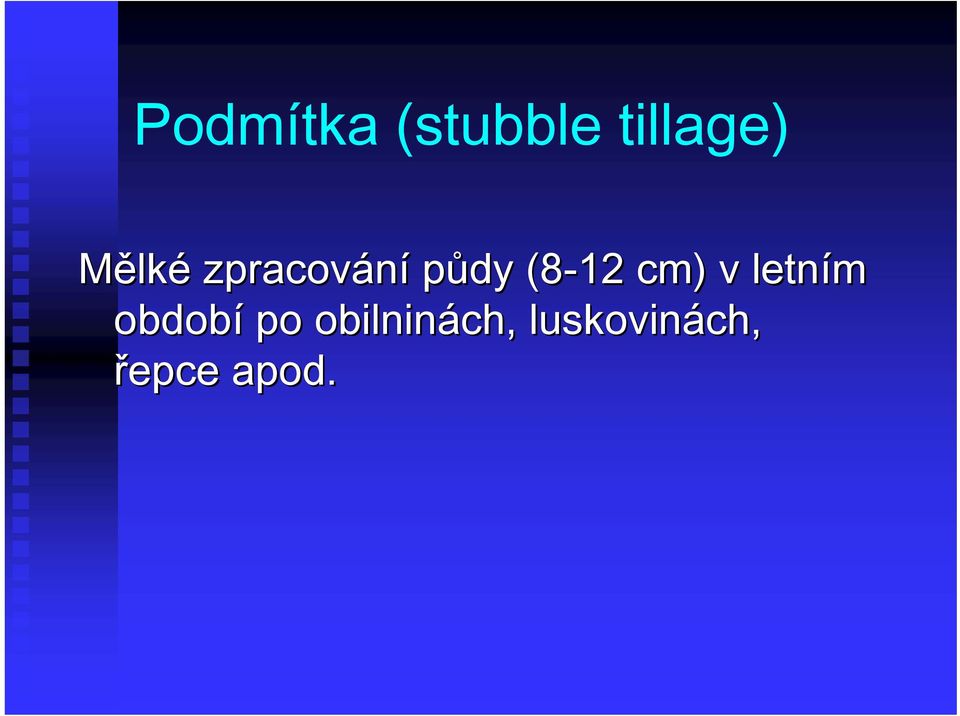 Podmítka (stubble tillage)

Mělké zpracování půdy (8-12 cm) v letním období po obilninách, luskovinách, řepce apod.